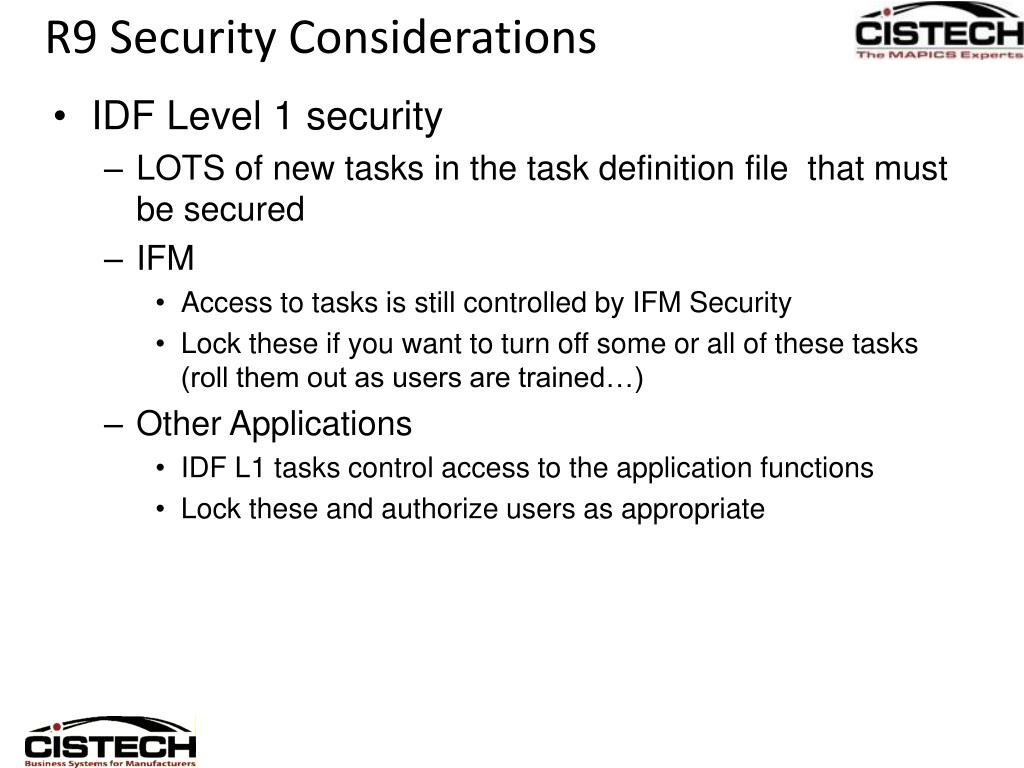 R9 Security Considerations

CISTECH
The MAPICS Experts

• IDF Level 1 security
– LOTS of new tasks in the task definition file that must be secured
– IFM
• Access to tasks is still controlled by IFM Security
• Lock these if you want to turn off some or all of these tasks (roll them out as users are trained…)
– Other Applications
• IDF L1 tasks control access to the application functions
• Lock these and authorize users as appropriate

CISTECH
Business Systems for Manufacturers